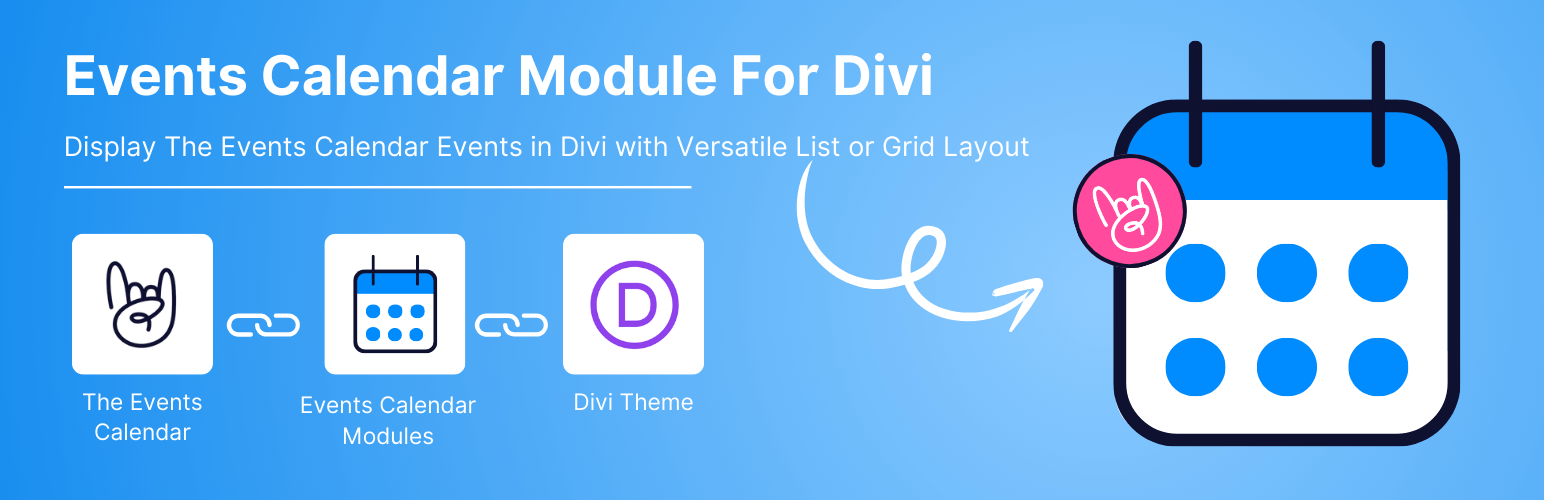 Events Calendar Module For Divi

Display The Events Calendar Events in Divi with Versatile List or Grid Layout

The Events Calendar

Events Calendar Modules

D

Divi Theme